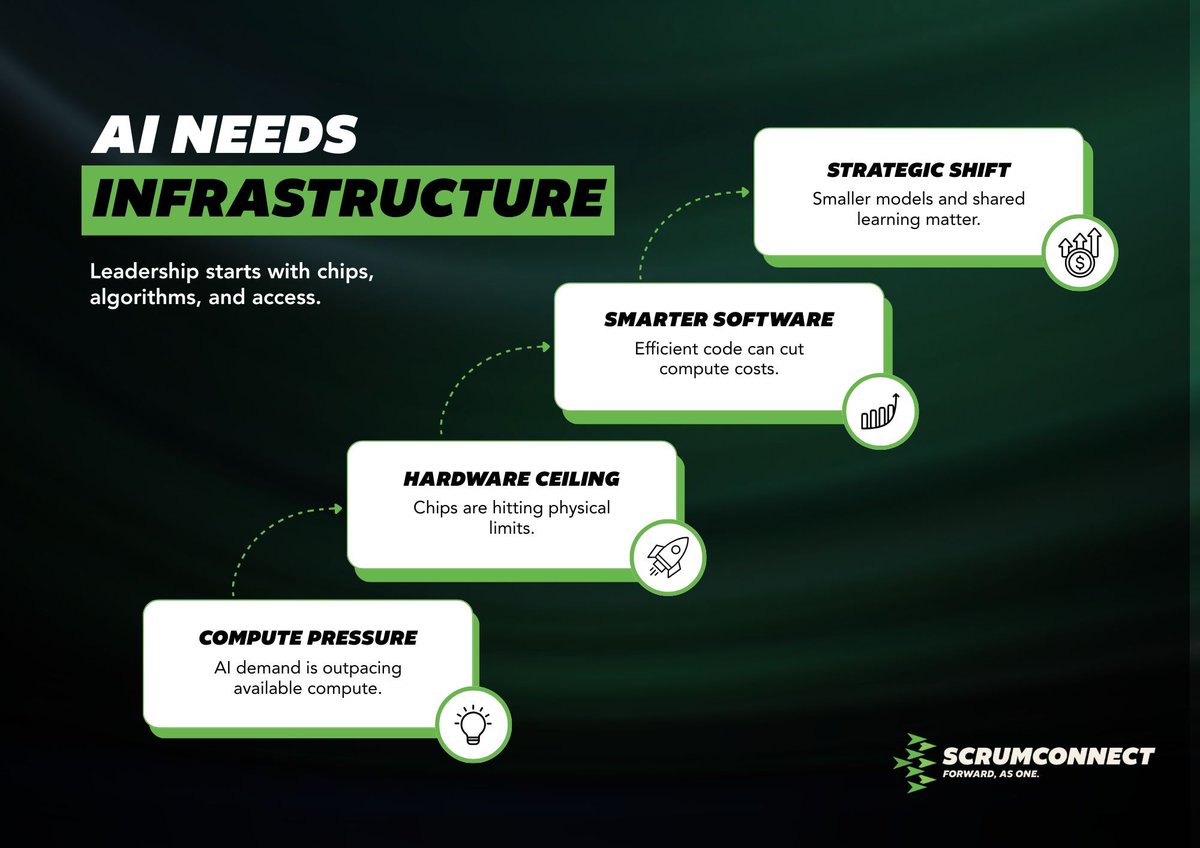 AI NEEDS INFRASTRUCTURE

Leadership starts with chips, algorithms, and access.

STRATEGIC SHIFT
Smaller models and shared learning matter.

SMARTER SOFTWARE
Efficient code can cut compute costs.

HARDWARE CEILING
Chips are hitting physical limits.

COMPUTE PRESSURE
AI demand is outpacing available compute.

SCRUMCONNECT
FORWARD, AS ONE.